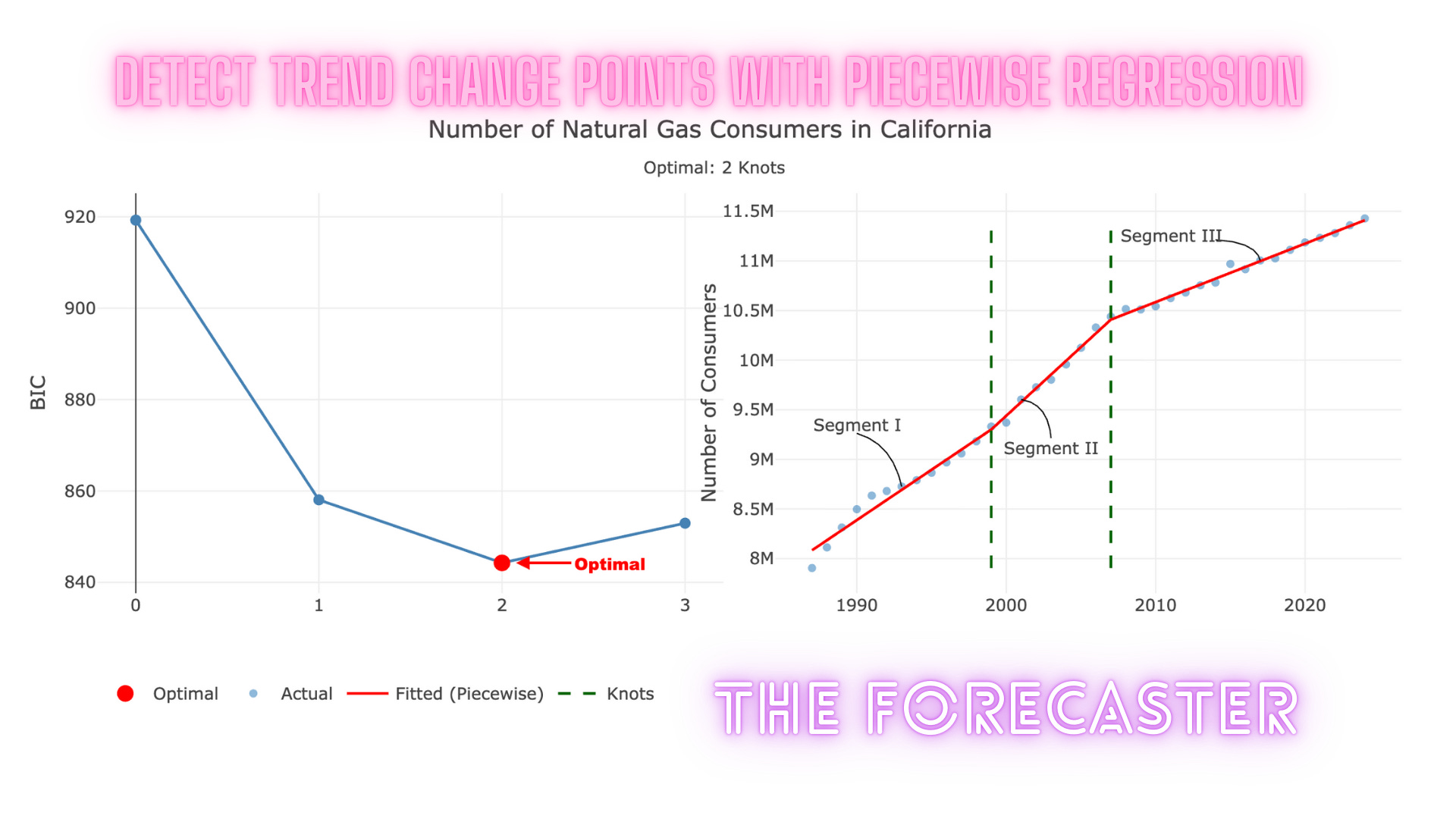 DETECT TREND CHANGE POINTS WITH PIECEWISE REGRESSION

Number of Natural Gas Consumers in California

Optimal: 2 Knots

BIC

920
900
880
860
840

0 1 2 3

Optimal

Number of Consumers

11.5M
11M
10.5M
10M
9.5M
9M
8.5M
8M

1990 2000 2010 2020

Segment I
Segment II
Segment III

Optimal Actual Fitted (Piecewise) Knots

THE FORECASTER